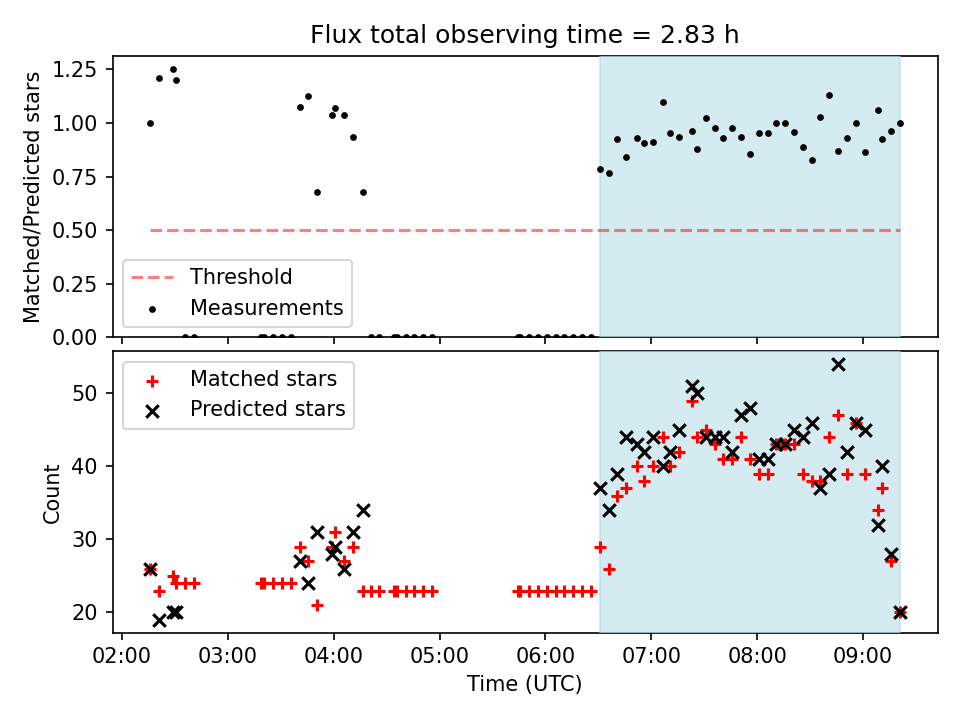 Flux total observing time = 2.83 h

Matched/Predicted stars

1.25
1.00
0.75
0.50
0.25
0.00

Threshold
Measurements

Matched stars
Predicted stars

Count

50
40
30
20

02:00
03:00
04:00
05:00
06:00
07:00
08:00
09:00

Time (UTC)